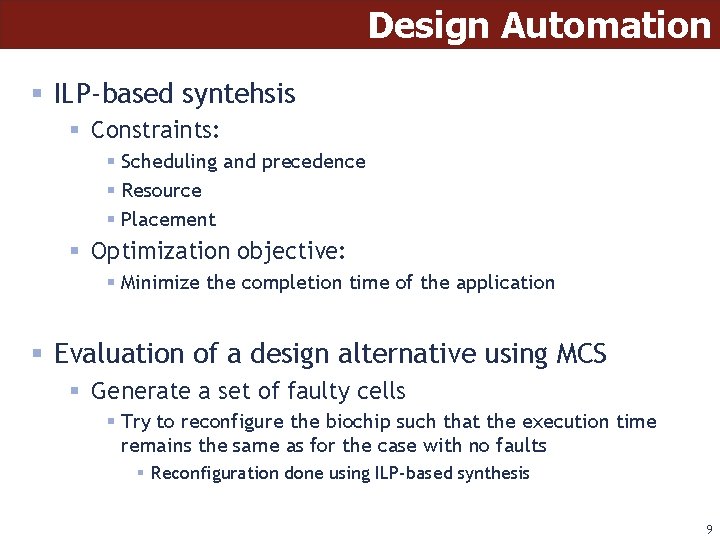 Design Automation

- ILP-based syntehsis
  - Constraints:
    - Scheduling and precedence
    - Resource
    - Placement
  - Optimization objective:
    - Minimize the completion time of the application

- Evaluation of a design alternative using MCS
  - Generate a set of faulty cells
    - Try to reconfigure the biochip such that the execution time remains the same as for the case with no faults
      - Reconfiguration done using ILP-based synthesis

9